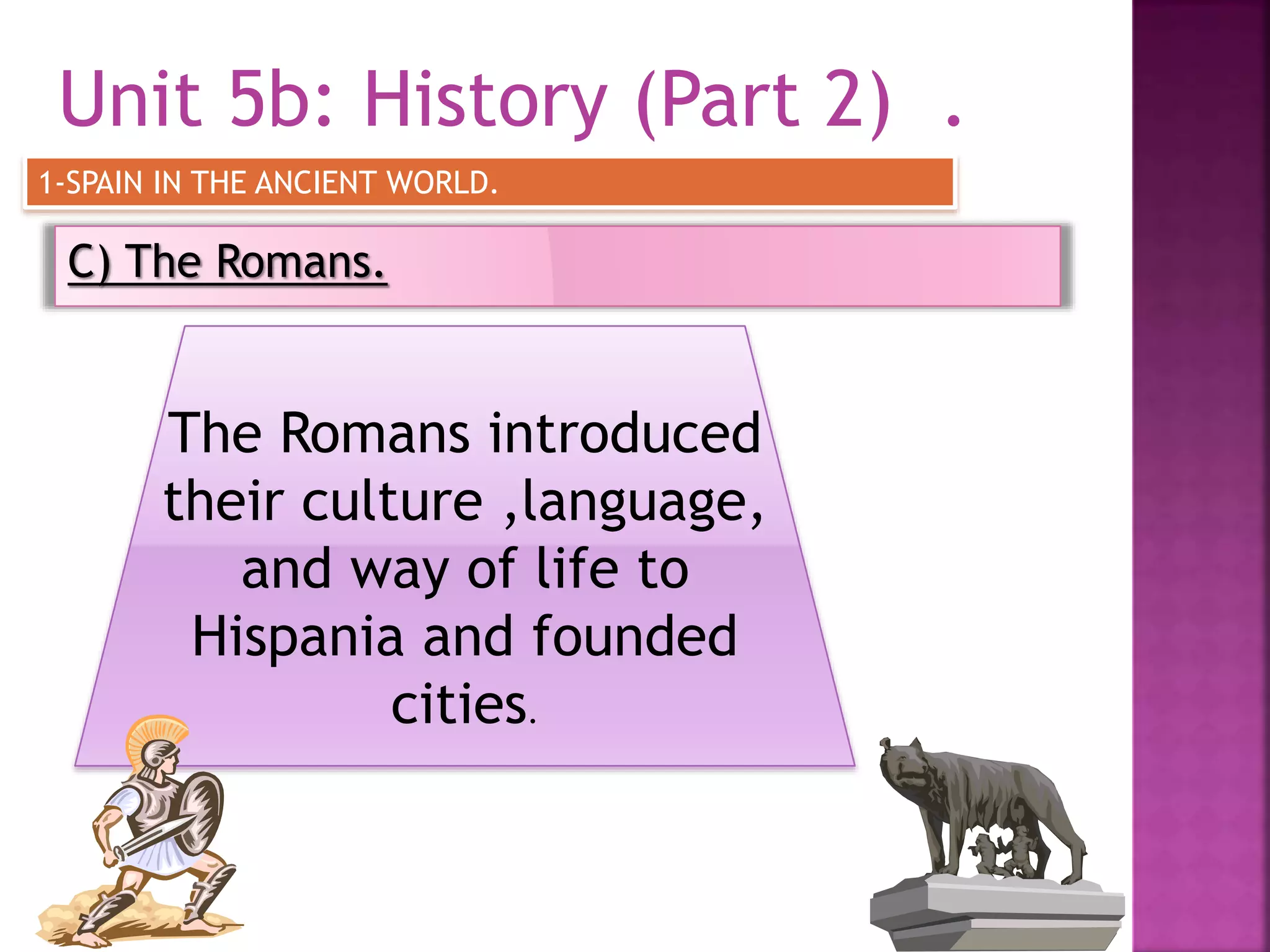 Unit 5b: History (Part 2) .

1-SPAIN IN THE ANCIENT WORLD.

C) The Romans.

The Romans introduced their culture ,language, and way of life to Hispania and founded cities.